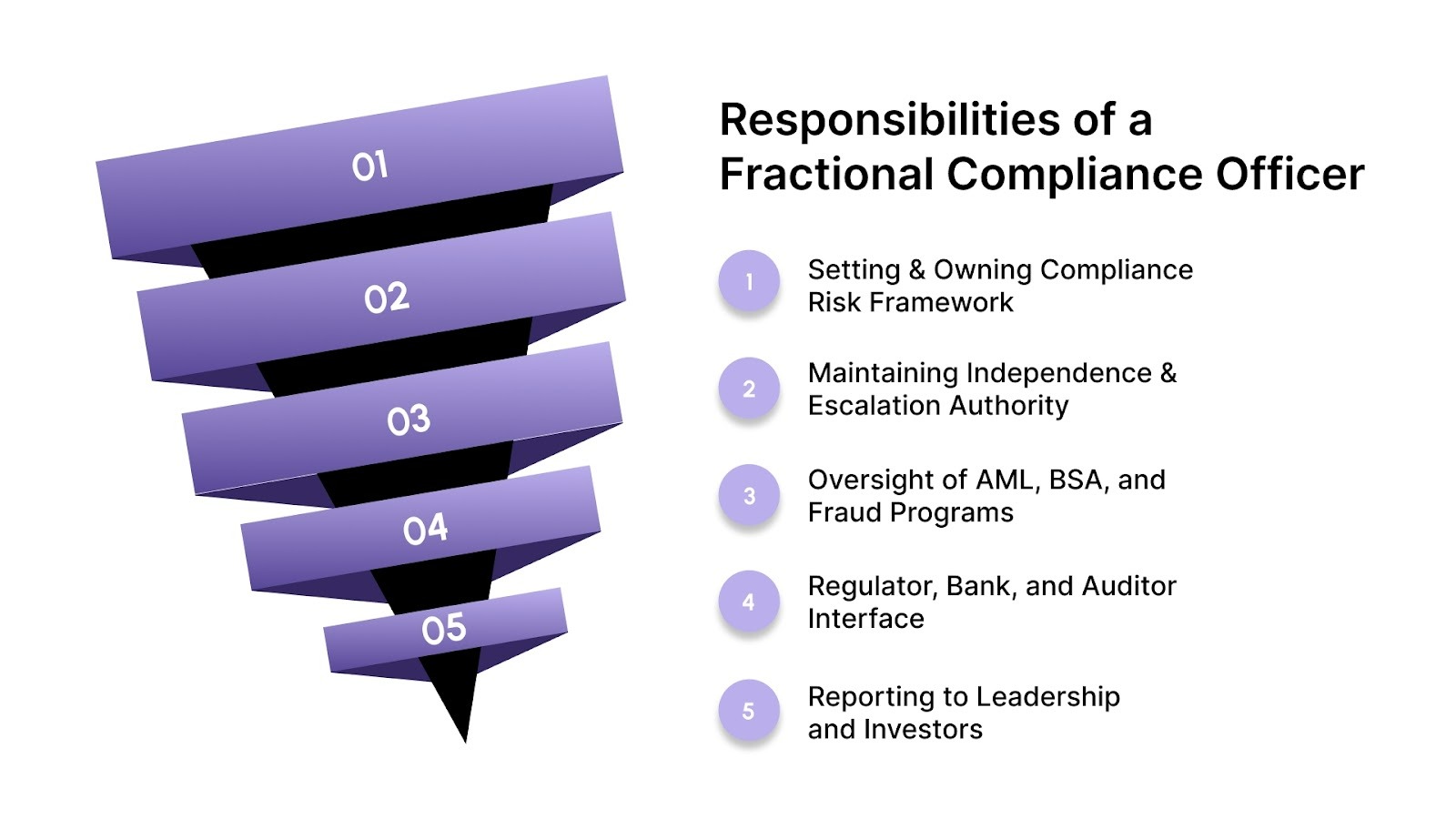 01

02

03

04

05

Responsibilities of a Fractional Compliance Officer

1 Setting & Owning Compliance Risk Framework

2 Maintaining Independence & Escalation Authority

3 Oversight of AML, BSA, and Fraud Programs

4 Regulator, Bank, and Auditor Interface

5 Reporting to Leadership and Investors